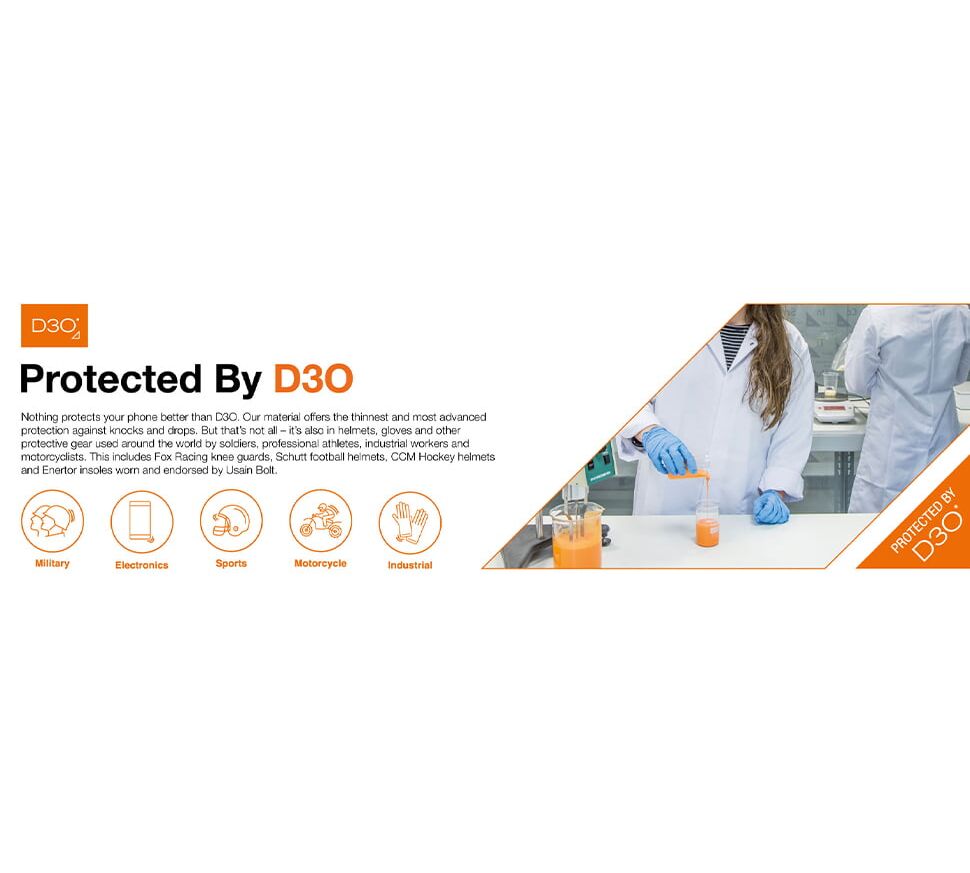 D3O

Protected By D3O

Nothing protects your phone better than D3O. Our material offers the thinnest and most advanced protection against knocks and drops. But that's not all – it's also in helmets, gloves and other protective gear used around the world by soldiers, professional athletes, industrial workers and motorcyclists. This includes Fox Racing knee guards, Schutt football helmets, CCM Hockey helmets and Enertor insoles worn and endorsed by Usain Bolt.

Military

Electronics

Sports

Motorcycle

Industrial

PROTECTED BY D3O